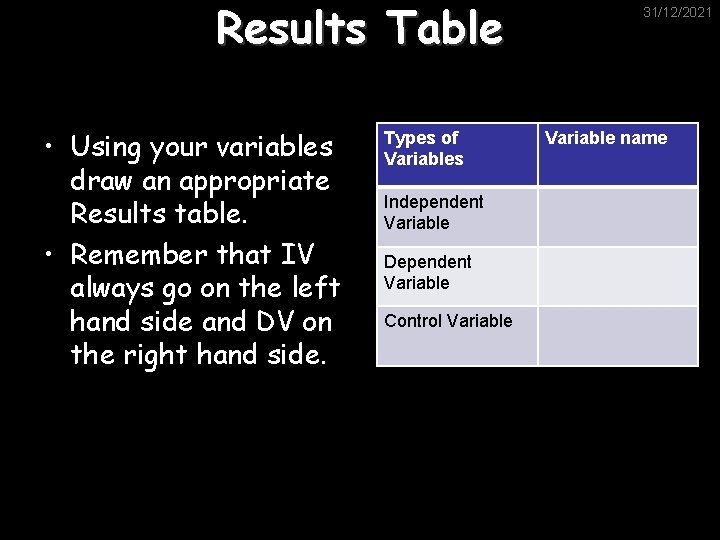 Results Table

31/12/2021

• Using your variables draw an appropriate Results table.
• Remember that IV always go on the left hand side and DV on the right hand side.

| Types of Variables | Variable name |
|---|---|
| Independent Variable | |
| Dependent Variable | |
| Control Variable | |